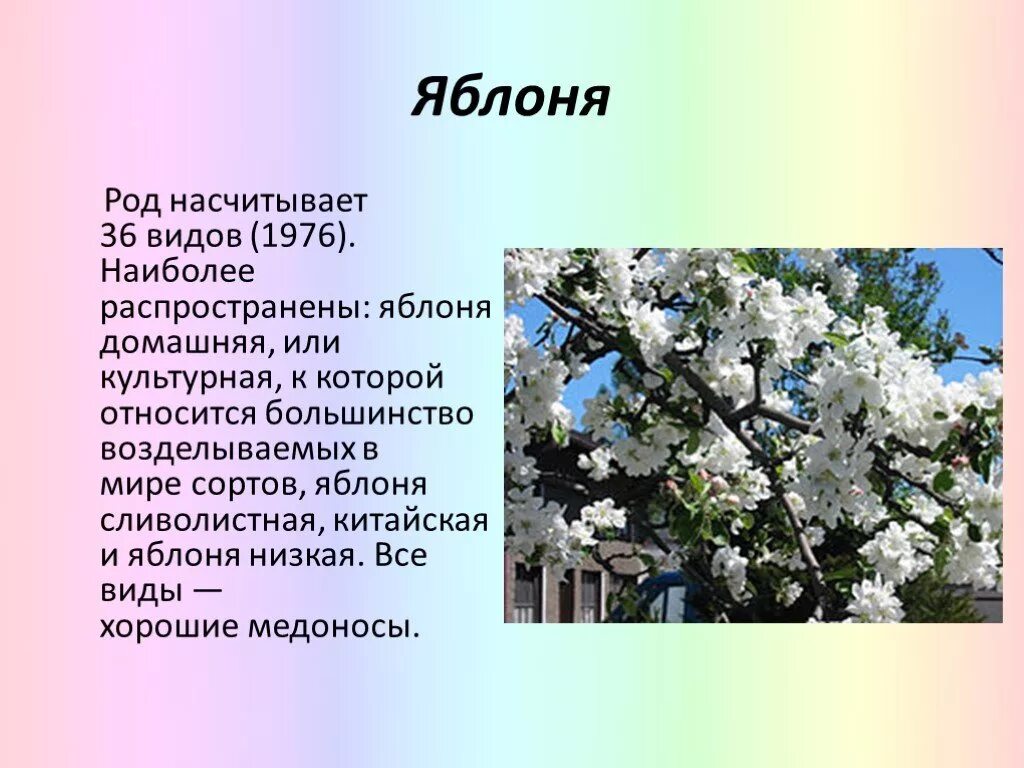 Яблоня

Род насчитывает 36 видов (1976). Наиболее распространены: яблоня домашняя, или культурная, к которой относится большинство возделываемых в мире сортов, яблоня сливолистная, китайская и яблоня низкая. Все виды — хорошие медоносы.